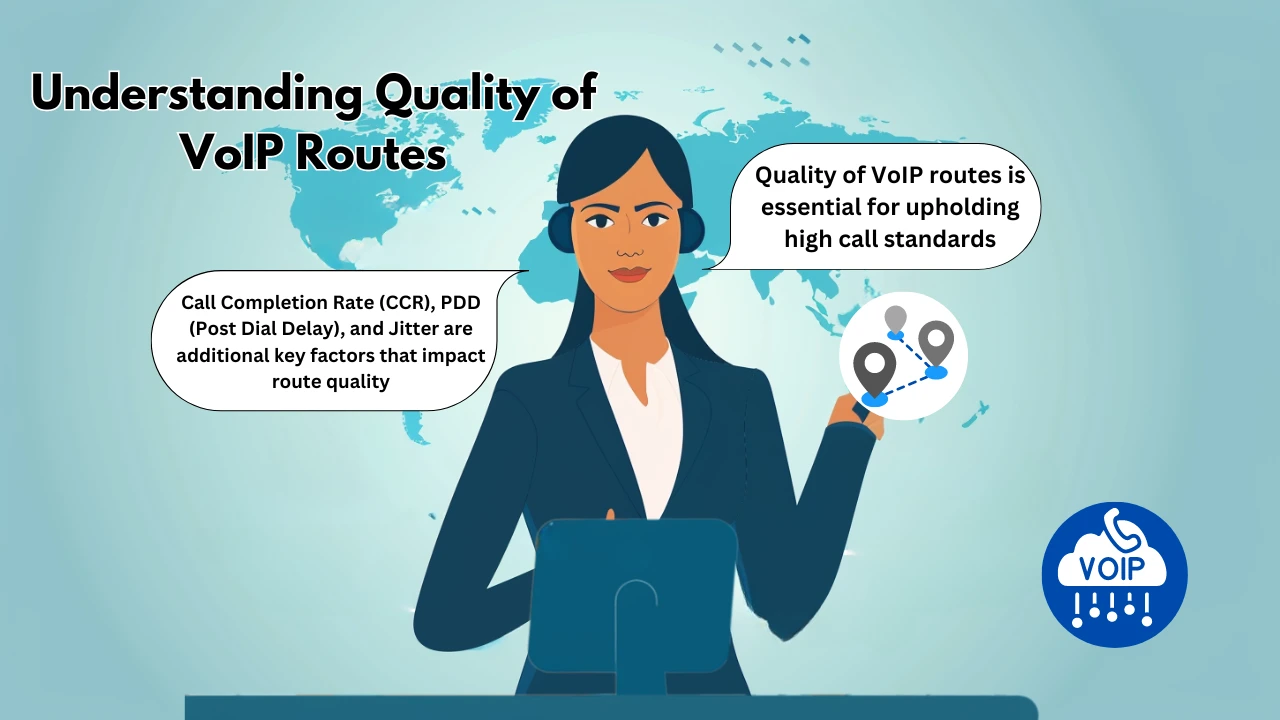 Understanding Quality of VoIP Routes

Quality of VoIP routes is essential for upholding high call standards

Call Completion Rate (CCR), PDD (Post Dial Delay), and Jitter are additional key factors that impact route quality

VOIP